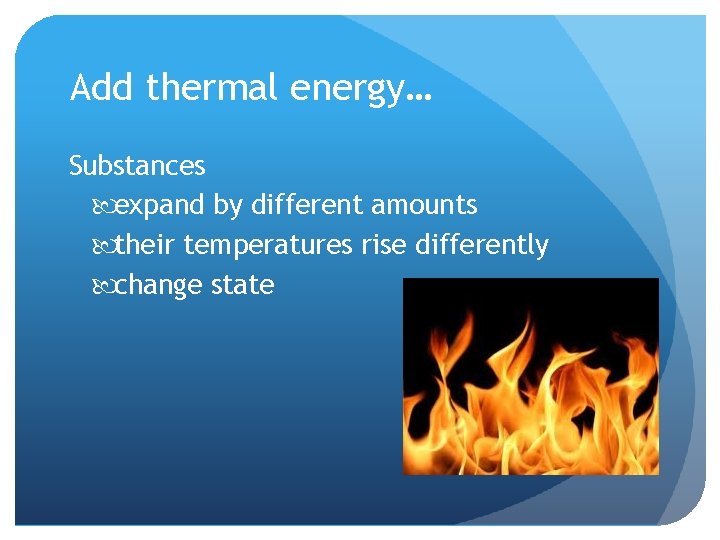 Add thermal energy…

Substances
expand by different amounts
their temperatures rise differently
change state